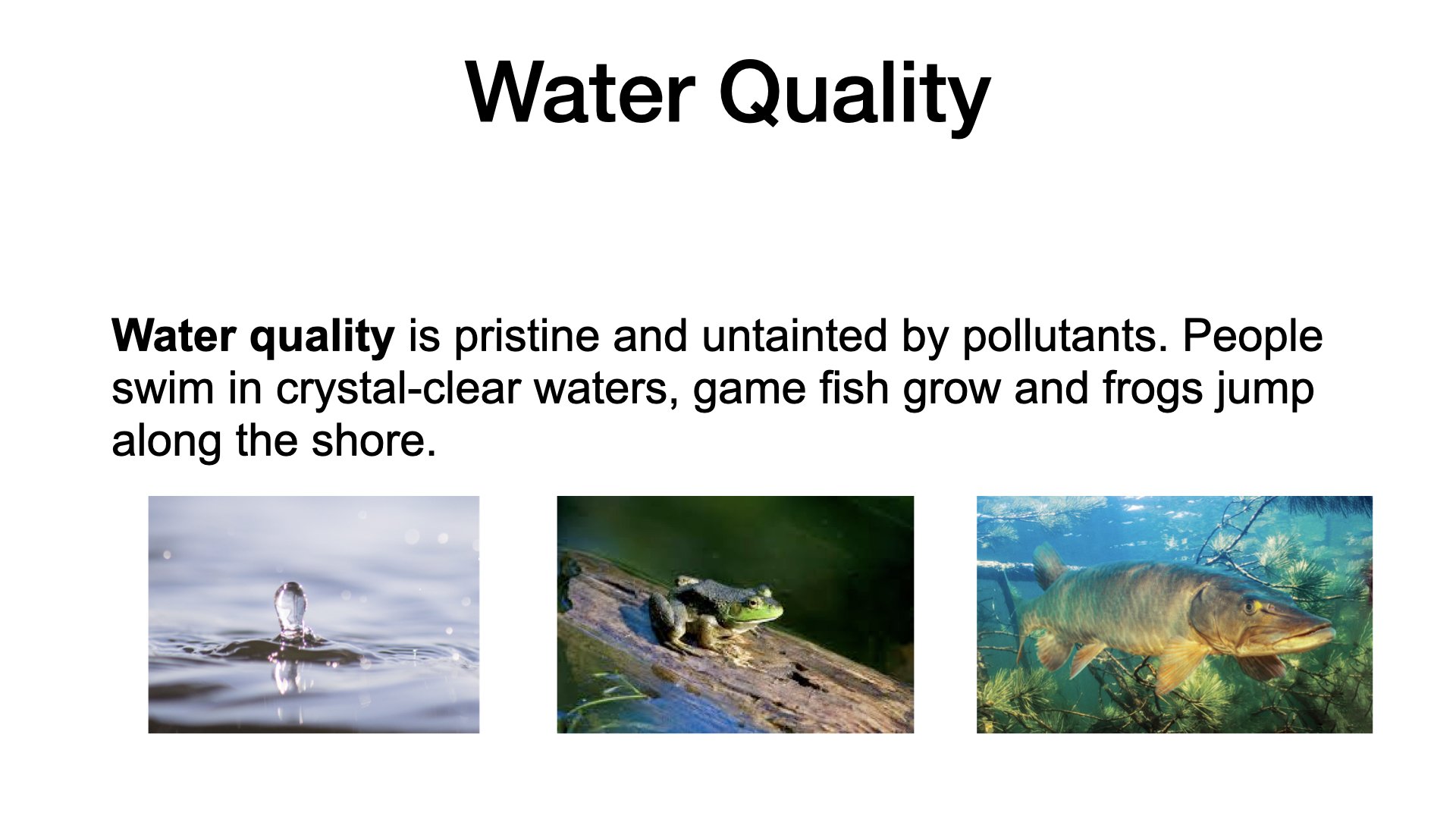 Water Quality

Water quality is pristine and untainted by pollutants. People swim in crystal-clear waters, game fish grow and frogs jump along the shore.